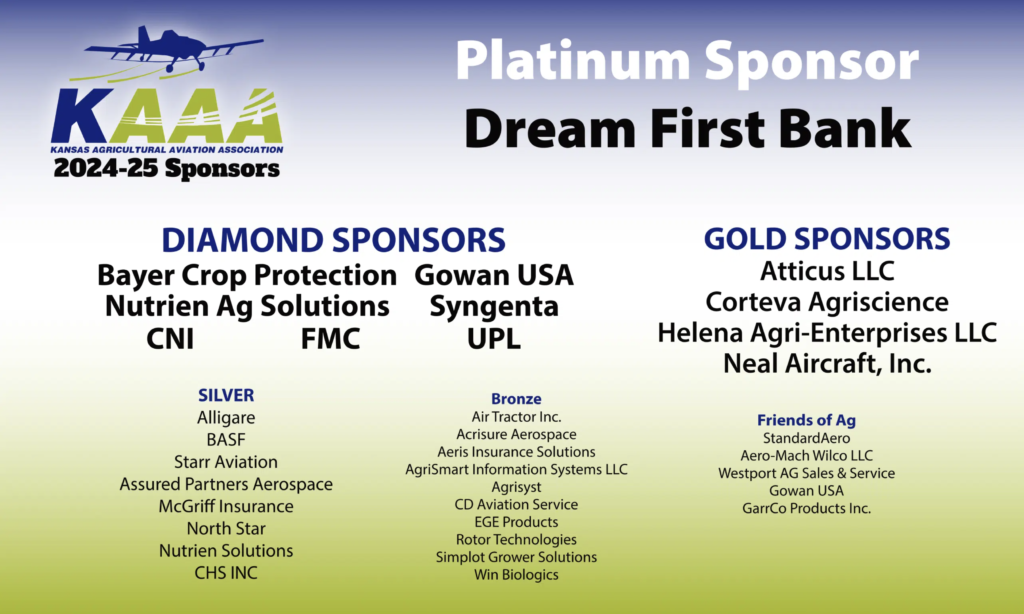 KAAA
KANSAS AGRICULTURAL AVIATION ASSOCIATION
2024-25 Sponsors

Platinum Sponsor
Dream First Bank

DIAMOND SPONSORS
Bayer Crop Protection
Gowan USA
Nutrien Ag Solutions
Syngenta
CNI
FMC
UPL

SILVER
Alligare
BASF
Starr Aviation
Assured Partners Aerospace
McGriff Insurance
North Star
Nutrien Solutions
CHS INC

Bronze
Air Tractor Inc.
Acrisure Aerospace
Aeris Insurance Solutions
AgriSmart Information Systems LLC
Agrisyst
CD Aviation Service
EGE Products
Rotor Technologies
Simplot Grower Solutions
Win Biologics

GOLD SPONSORS
Atticus LLC
Corteva Agriscience
Helena Agri-Enterprises LLC
Neal Aircraft, Inc.

Friends of Ag
StandardAero
Aero-Mach Wilco LLC
Westport AG Sales & Service
Gowan USA
GarrCo Products Inc.